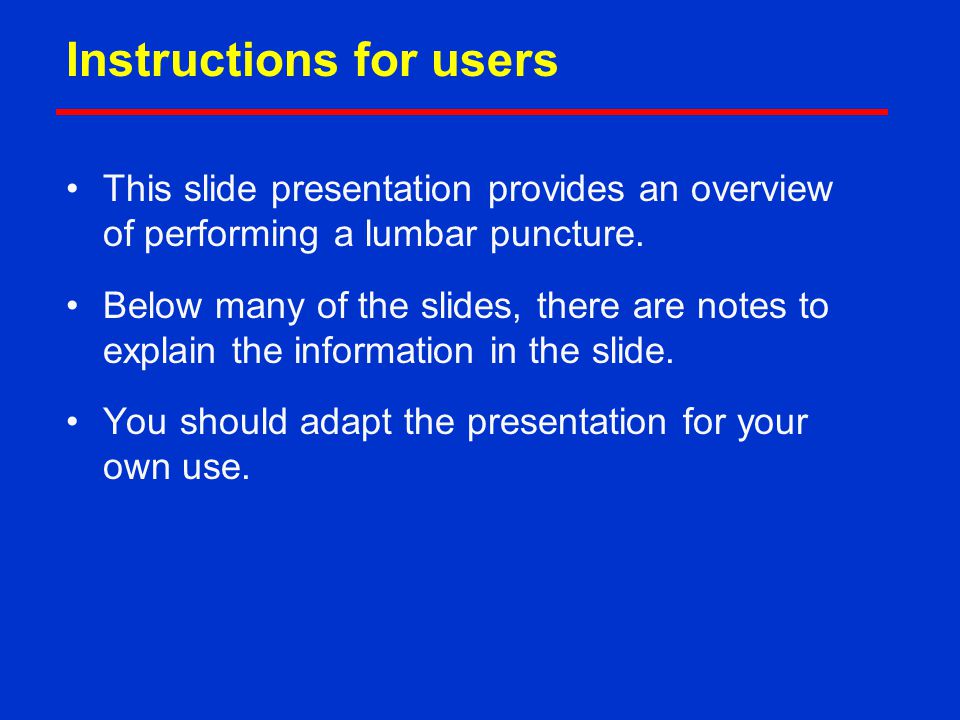 Instructions for users

• This slide presentation provides an overview of performing a lumbar puncture.

• Below many of the slides, there are notes to explain the information in the slide.

• You should adapt the presentation for your own use.